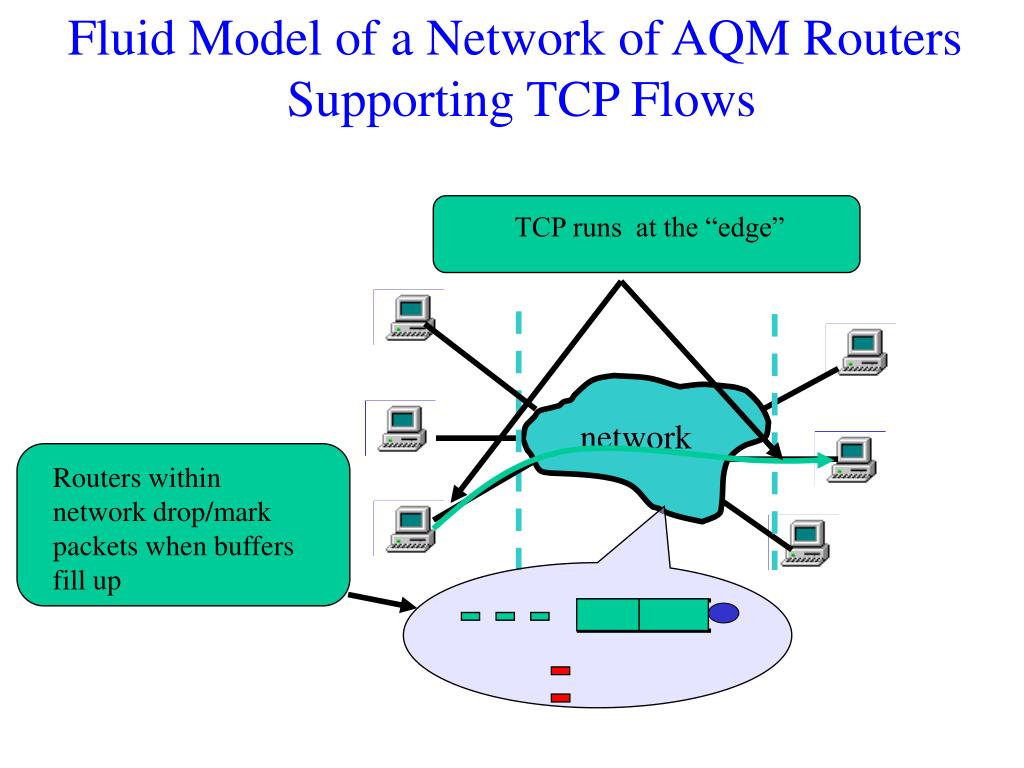 Fluid Model of a Network of AQM Routers Supporting TCP Flows

TCP runs at the “edge”

network

Routers within network drop/mark packets when buffers fill up